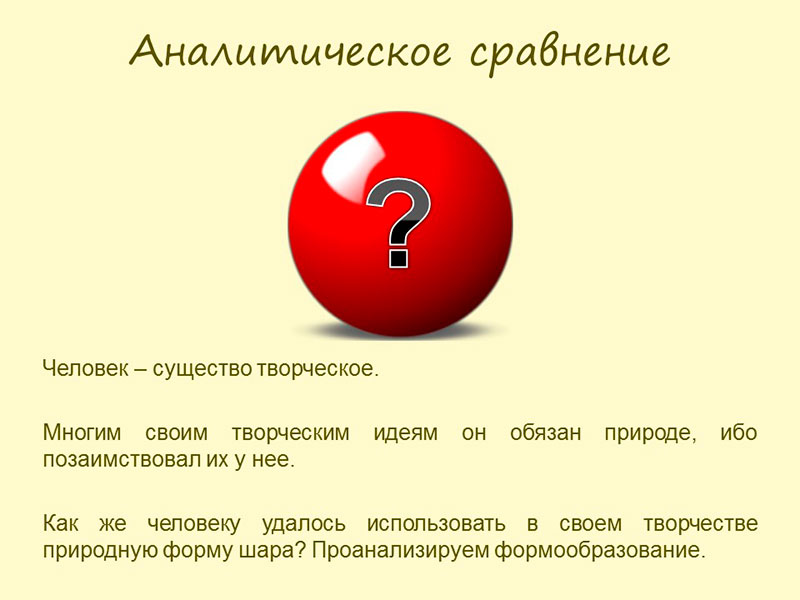 Аналитическое сравнение

?

Человек – существо творческое.

Многим своим творческим идеям он обязан природе, ибо позаимствовал их у нее.

Как же человеку удалось использовать в своем творчестве природную форму шара? Проанализируем формообразование.